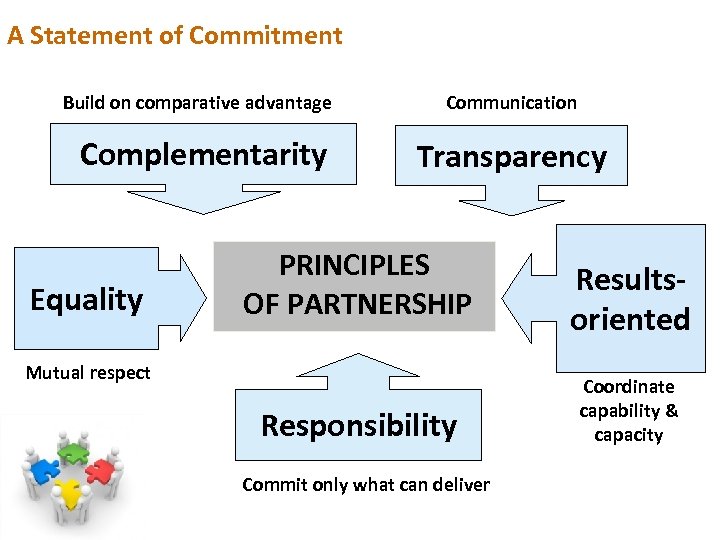 A Statement of Commitment

Build on comparative advantage

Complementarity

Communication

Transparency

Equality

Mutual respect

PRINCIPLES OF PARTNERSHIP

Results-oriented

Coordinate capability & capacity

Responsibility

Commit only what can deliver